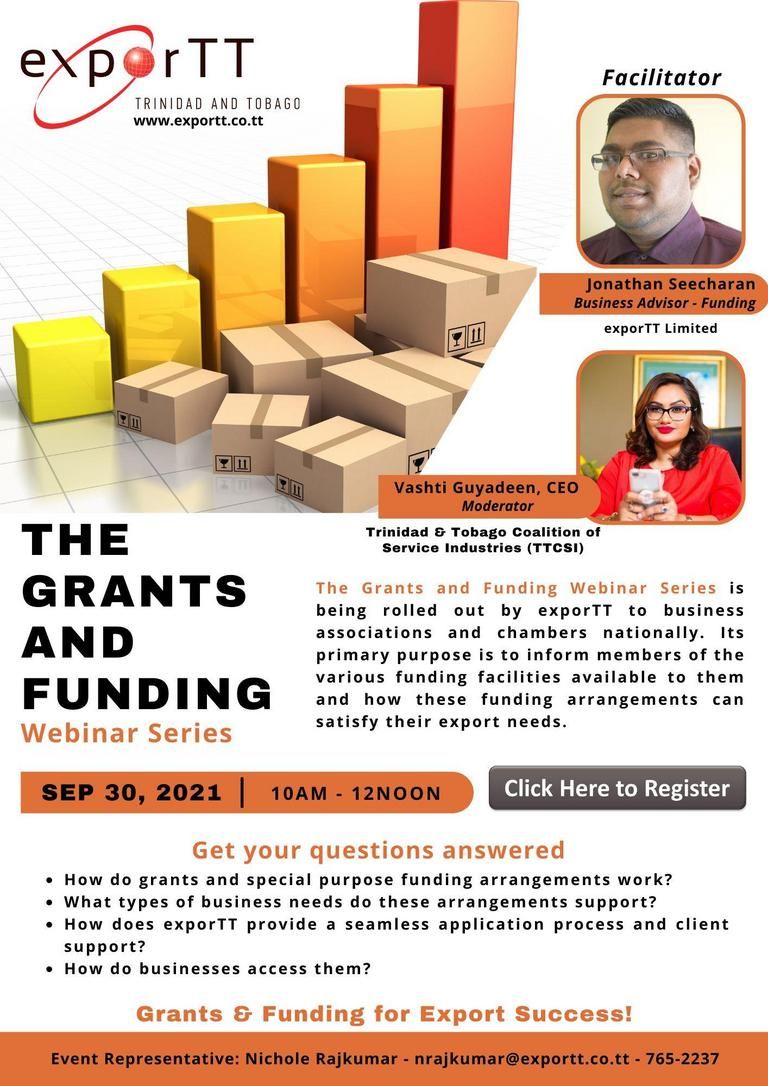 exporTT
TRINIDAD AND TOBAGO
www.exportt.co.tt

Facilitator

Jonathan Seecharan
Business Advisor - Funding
exporTT Limited

Vashti Guyadeen, CEO
Moderator
Trinidad & Tobago Coalition of Service Industries (TTCSI)

THE GRANTS AND FUNDING
Webinar Series

The Grants and Funding Webinar Series is being rolled out by exporTT to business associations and chambers nationally. Its primary purpose is to inform members of the various funding facilities available to them and how these funding arrangements can satisfy their export needs.

SEP 30, 2021 | 10AM - 12NOON

Click Here to Register

Get your questions answered

• How do grants and special purpose funding arrangements work?
• What types of business needs do these arrangements support?
• How does exporTT provide a seamless application process and client support?
• How do businesses access them?

Grants & Funding for Export Success!

Event Representative: Nichole Rajkumar - nrajkumar@exportt.co.tt - 765-2237